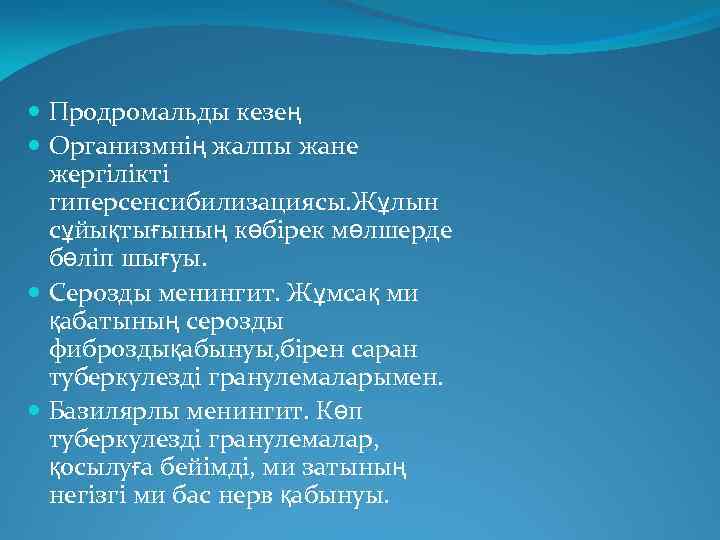 Продромальды кезең

Организмнің жалпы жане жергілікті гиперсенсибилизациясы.Жұлын сұйықтығының көбірек мөлшерде бөліп шығуы.

Серозды менингит. Жұмсақ ми қабатының серозды фиброздықабынуы,бірен саран туберкулезді гранулемаларымен.

Базилярлы менингит. Көп туберкулезді гранулемалар, қосылуға бейімді, ми затының негізгі ми бас нерв қабынуы.